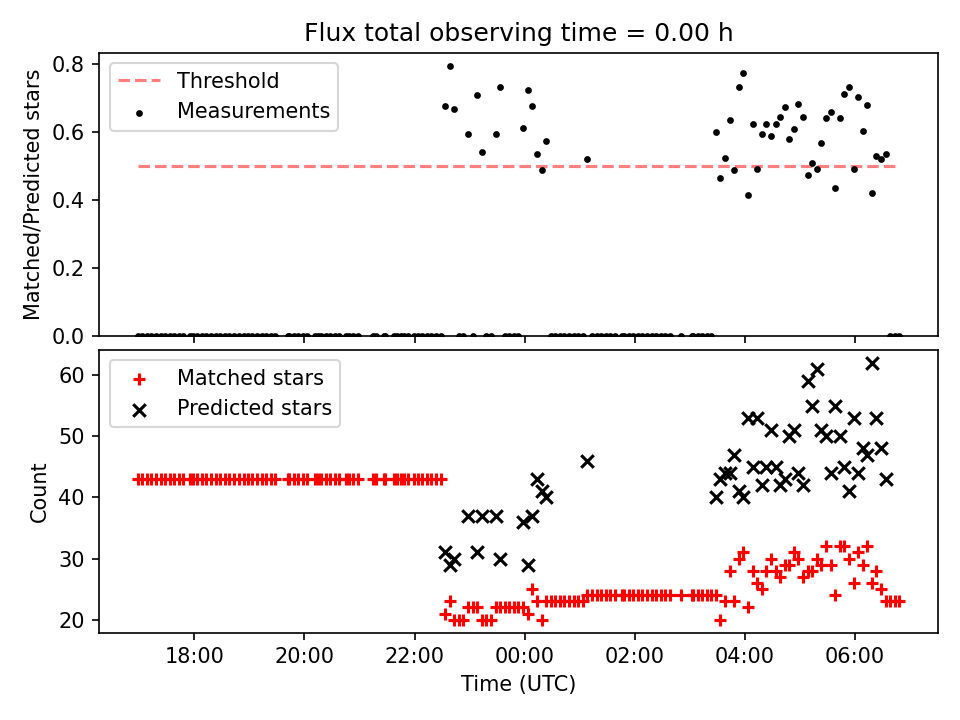 Flux total observing time = 0.00 h

Threshold
Measurements

Matched/Predicted stars

0.8
0.6
0.4
0.2
0.0

Matched stars
Predicted stars

Count

60
50
40
30
20

18:00
20:00
22:00
00:00
02:00
04:00
06:00

Time (UTC)